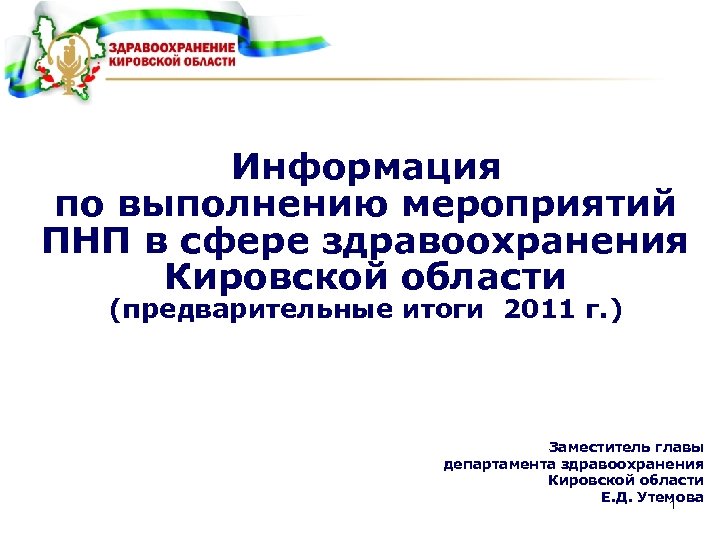 ЗДРАВООХРАНЕНИЕ
КИРОВСКОЙ ОБЛАСТИ

Информация
по выполнению мероприятий
ПНП в сфере здравоохранения
Кировской области
(предварительные итоги 2011 г.)

Заместитель главы
департамента здравоохранения
Кировской области
Е.Д. Утемова

1